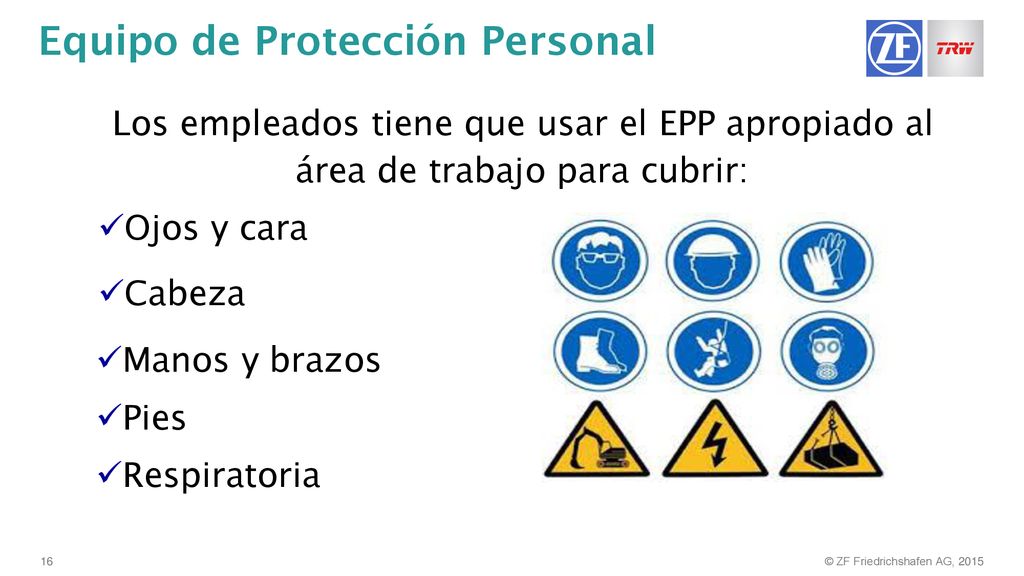 Equipo de Protección Personal

ZF TRW

Los empleados tiene que usar el EPP apropiado al área de trabajo para cubrir:

✓Ojos y cara

✓Cabeza

✓Manos y brazos

✓Pies

✓Respiratoria

16

© ZF Friedrichshafen AG, 2015